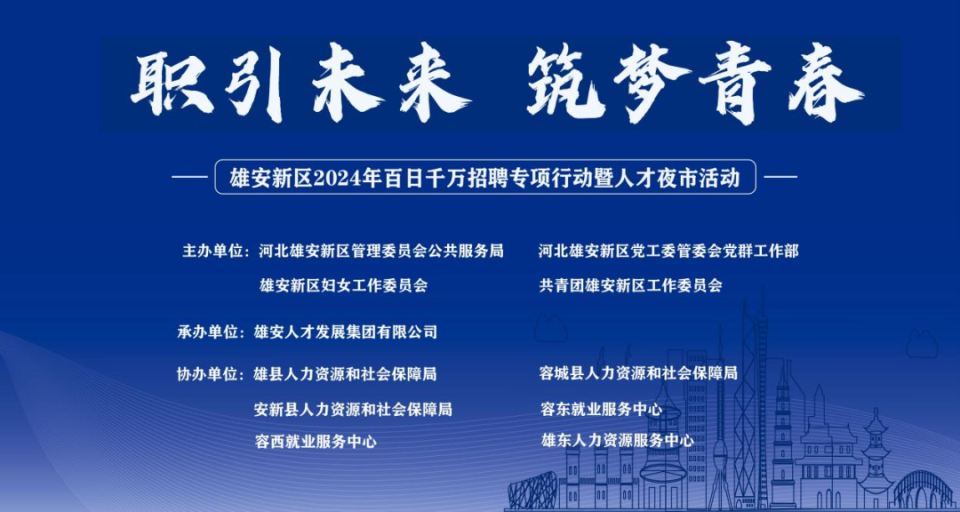 职引未来 筑梦青春

雄安新区2024年百日千万招聘专项行动暨人才夜市活动

主办单位：河北雄安新区管理委员会公共服务局
河北雄安新区党工委管委会党群工作部
雄安新区妇女工作委员会
共青团雄安新区工作委员会

承办单位：雄安人才发展集团有限公司

协办单位：雄县人力资源和社会保障局
容城县人力资源和社会保障局
安新县人力资源和社会保障局
容东就业服务中心
容西就业服务中心
雄东人力资源服务中心